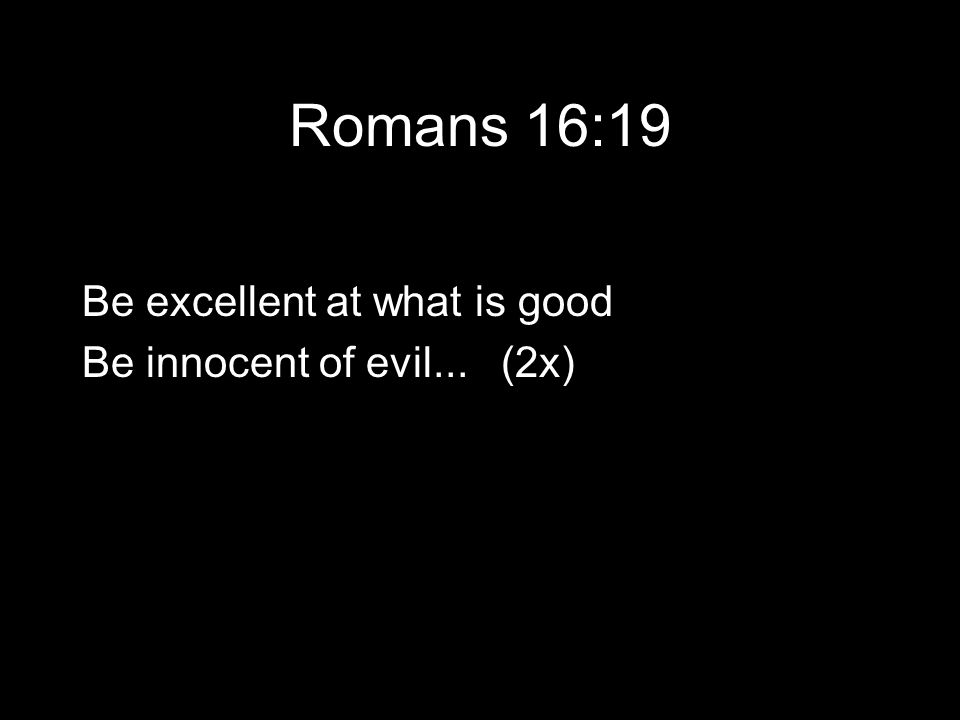 Romans 16:19

Be excellent at what is good
Be innocent of evil...   (2x)